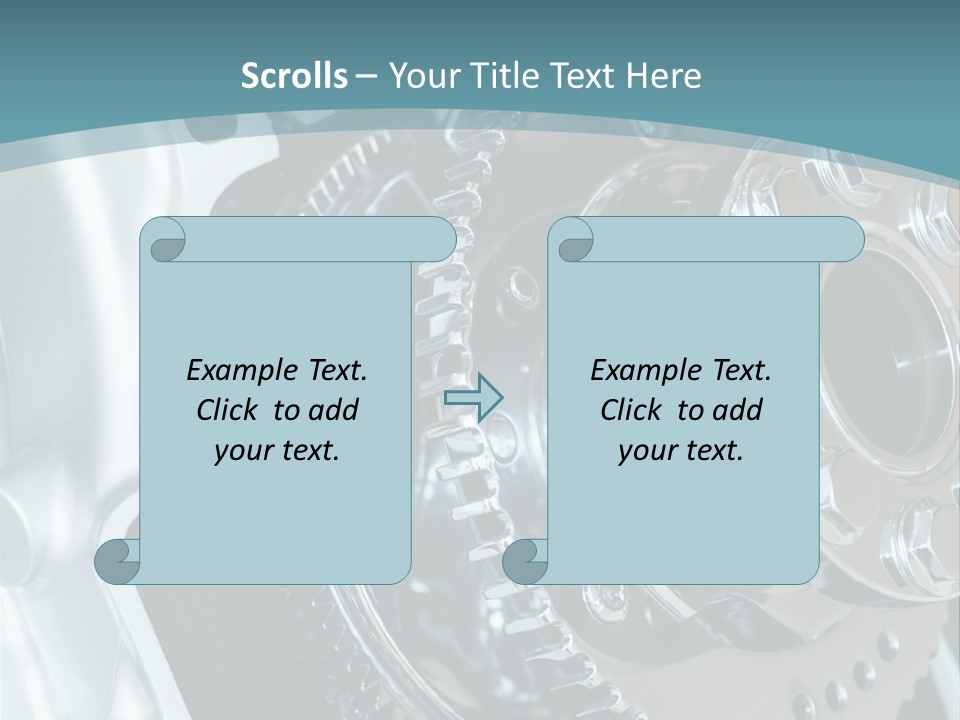 Scrolls – Your Title Text Here

Example Text. Click to add your text.

Example Text. Click to add your text.